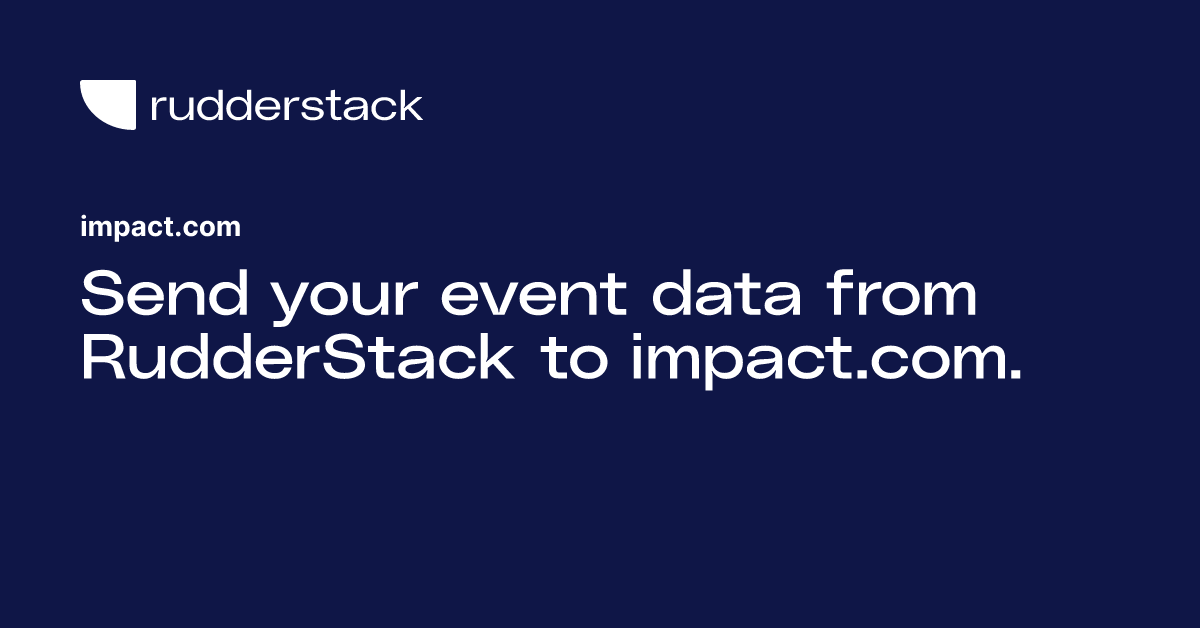 rudderstack

impact.com

Send your event data from RudderStack to impact.com.